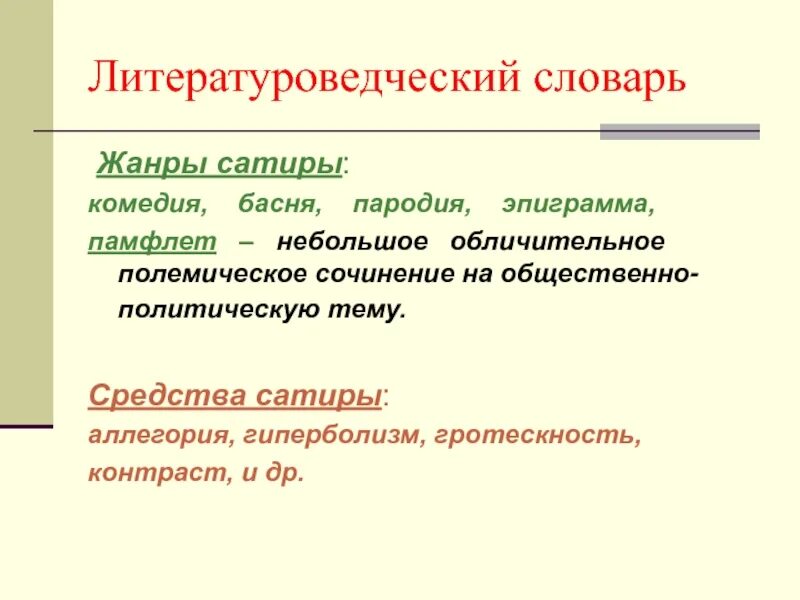 Литературоведческий словарь

Жанры сатиры:

комедия, басня, пародия, эпиграмма,

памфлет – небольшое обличительное полемическое сочинение на общественно-политическую тему.

Средства сатиры:

аллегория, гиперболизм, гротескность, контраст, и др.